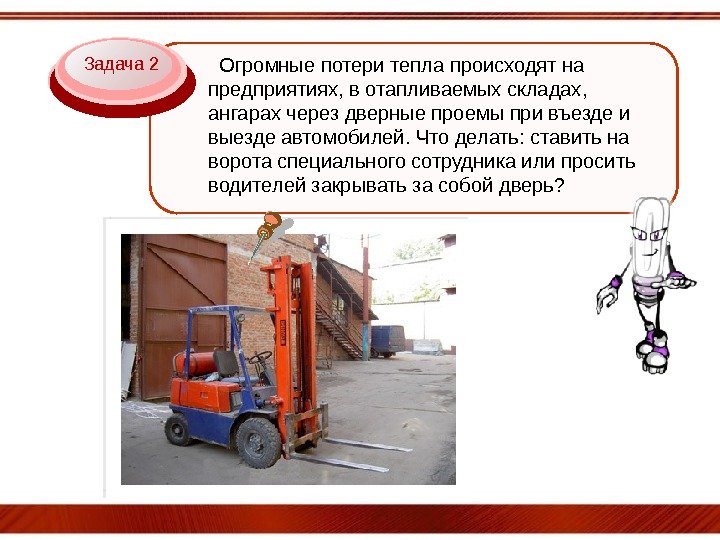 Задача 2

Огромные потери тепла происходят на предприятиях, в отапливаемых складах, ангарах через дверные проемы при въезде и выезде автомобилей. Что делать: ставить на ворота специального сотрудника или просить водителей закрывать за собой дверь?